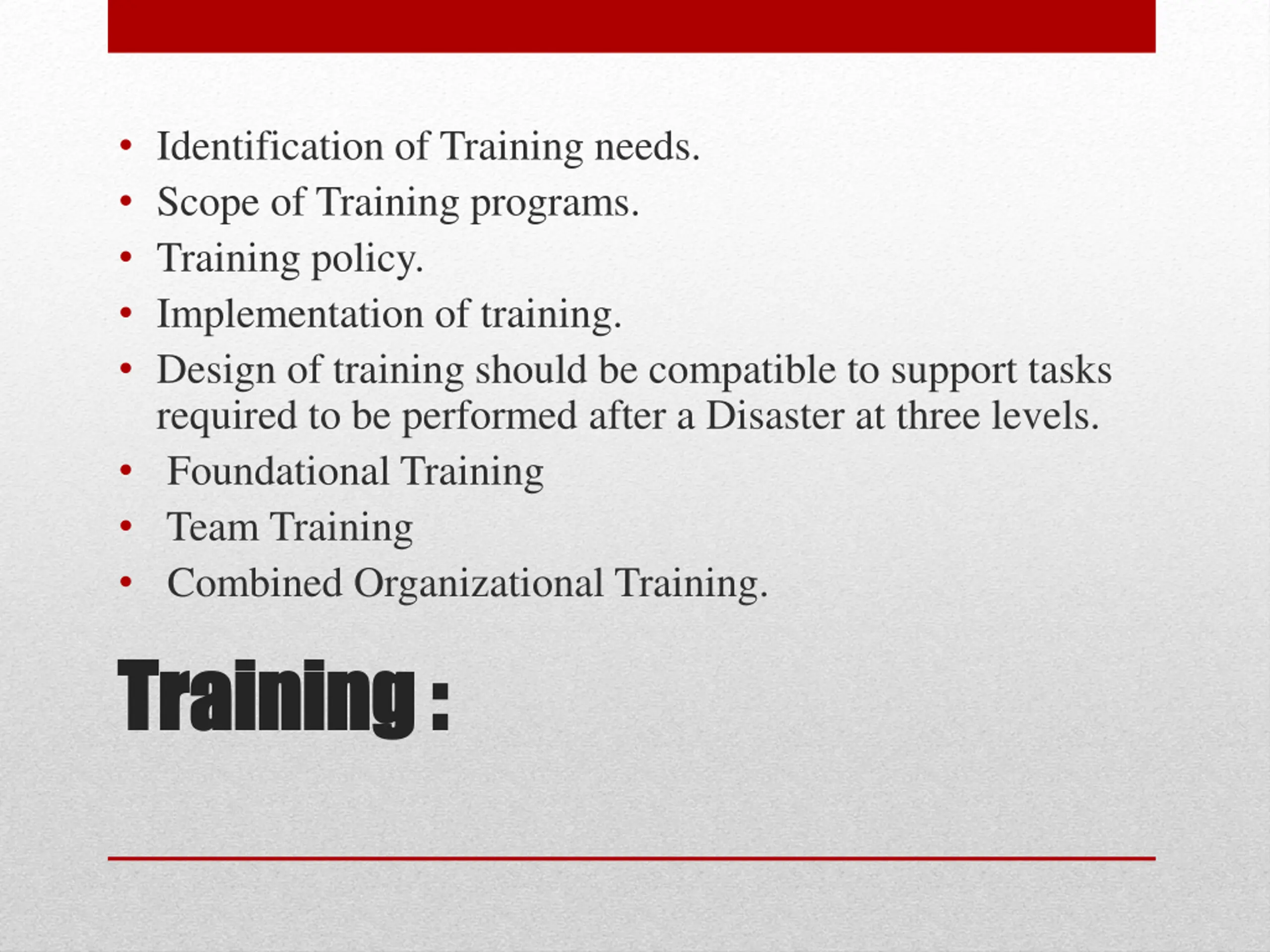 • Identification of Training needs.
• Scope of Training programs.
• Training policy.
• Implementation of training.
• Design of training should be compatible to support tasks required to be performed after a Disaster at three levels.
• Foundational Training
• Team Training
• Combined Organizational Training.

Training :